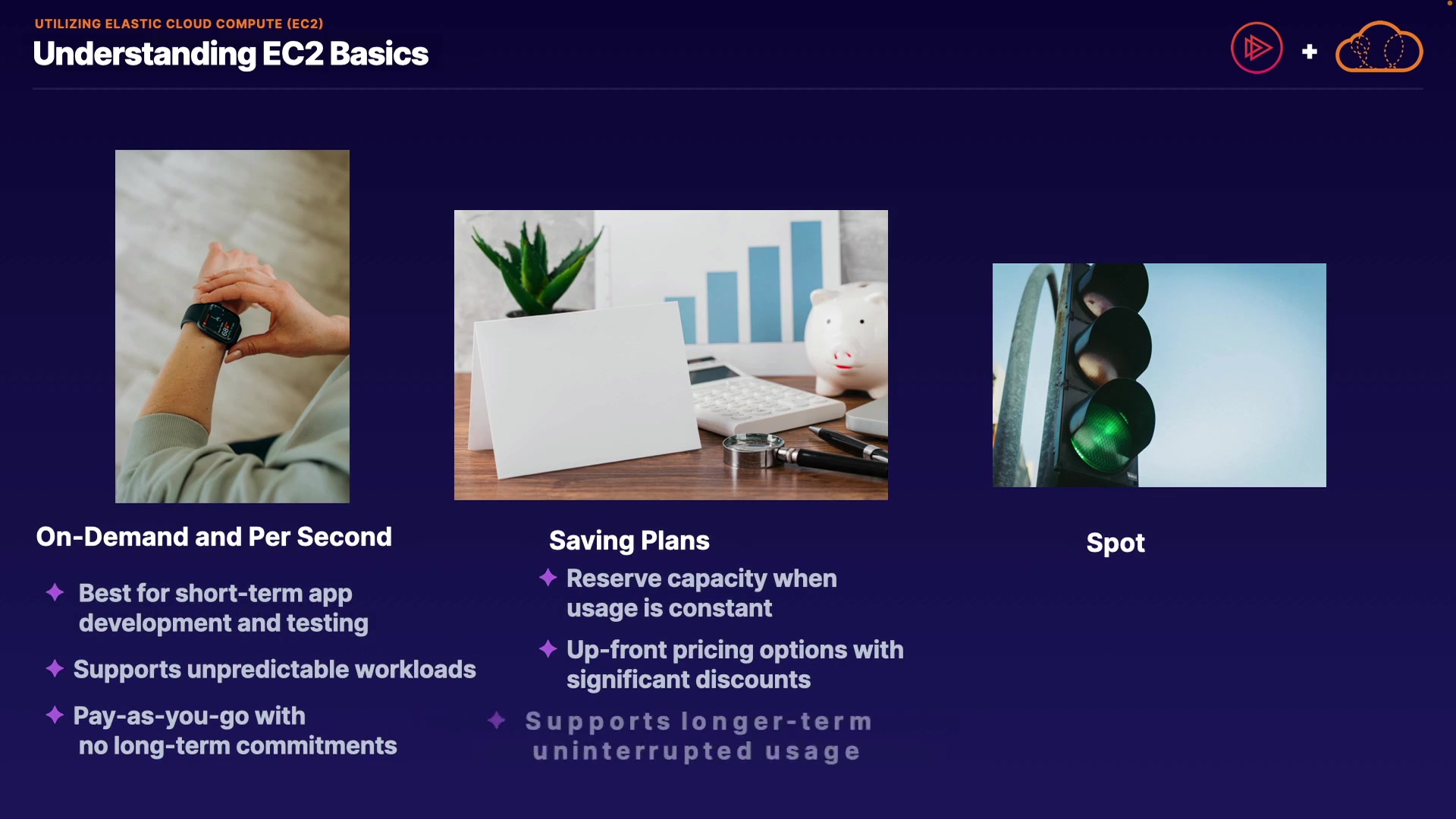 UTILIZING ELASTIC CLOUD COMPUTE (EC2)

Understanding EC2 Basics

+

On-Demand and Per Second

Best for short-term app development and testing

Supports unpredictable workloads

Pay-as-you-go with no long-term commitments

Saving Plans

Reserve capacity when usage is constant

Up-front pricing options with significant discounts

Supports longer-term uninterrupted usage

Spot